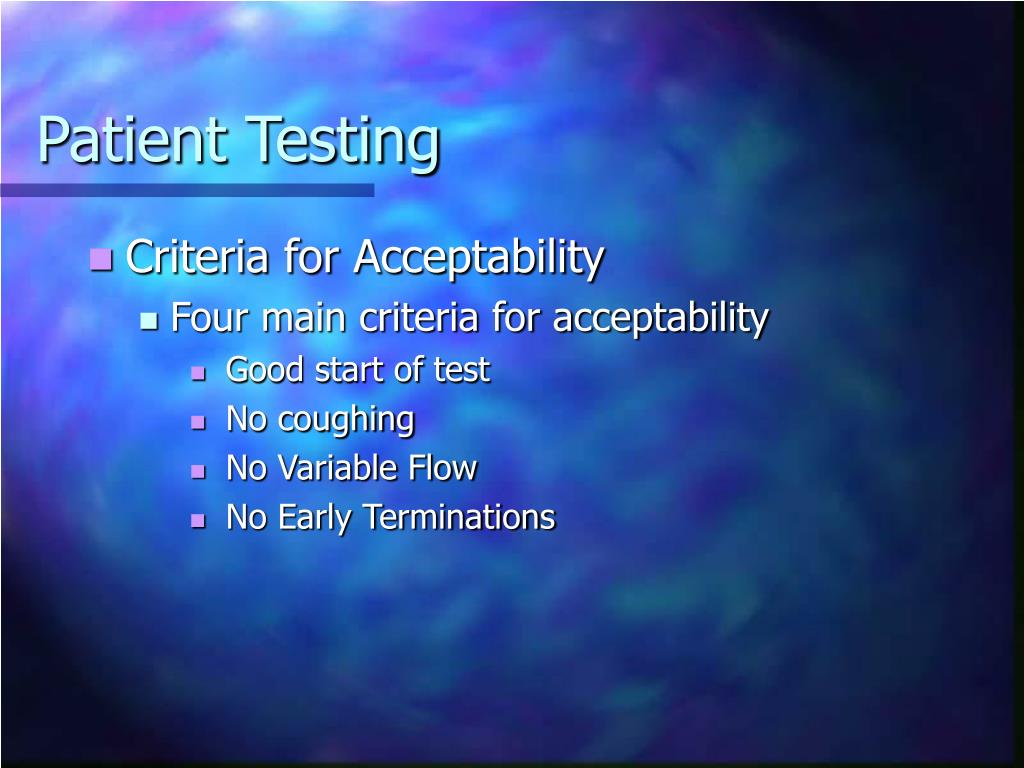 Patient Testing

Criteria for Acceptability

Four main criteria for acceptability

Good start of test

No coughing

No Variable Flow

No Early Terminations